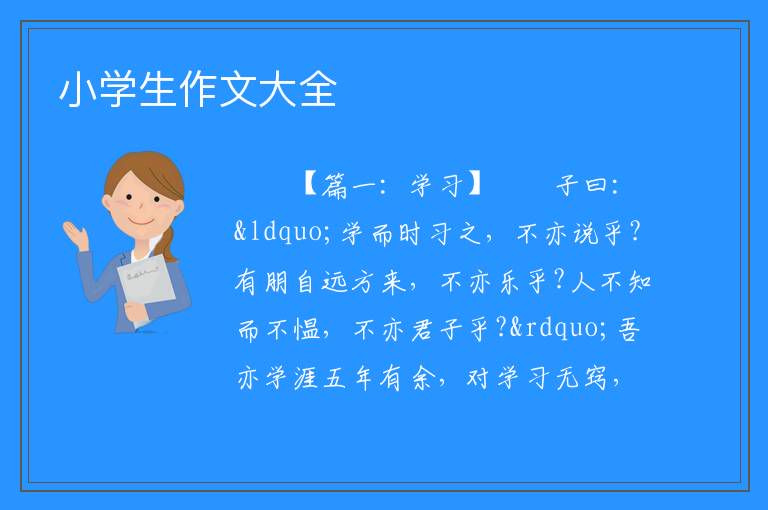 小学生作文大全

【篇一：学习】　　子曰：&ldquo;学而时习之，不亦说乎？有朋自远方来，不亦乐乎？人不知而不愠，不亦君子乎？&rdquo;吾亦学涯五年有余，对学习无穷，